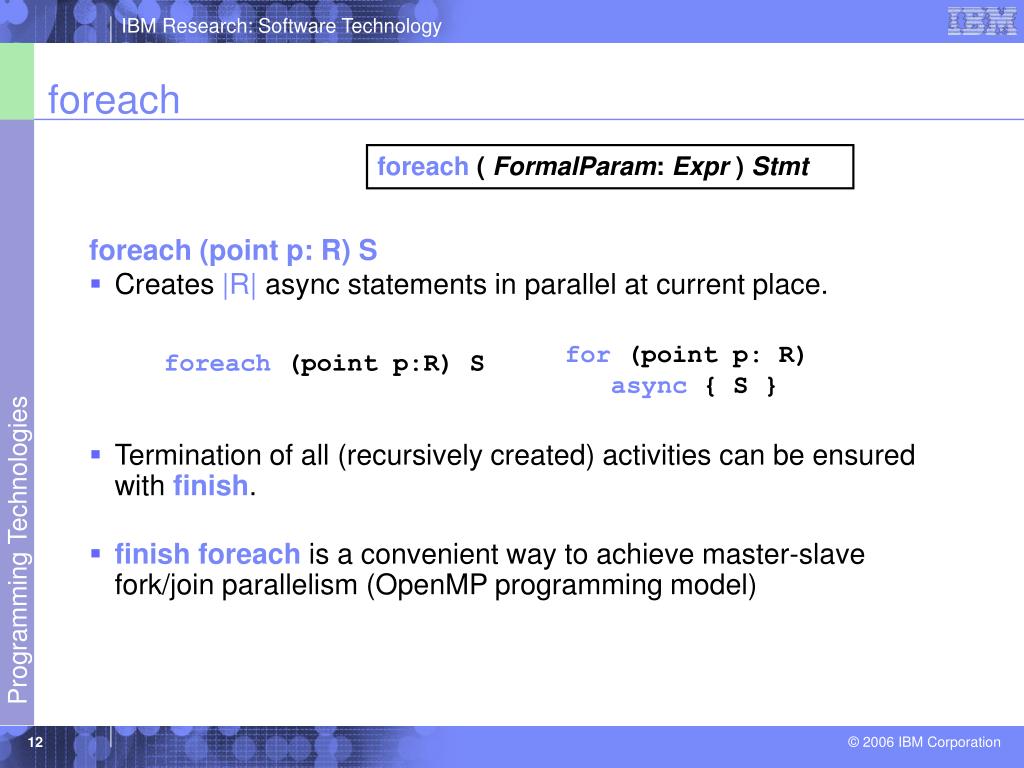 IBM Research: Software Technology

IBM

foreach

foreach ( FormalParam: Expr ) Stmt

foreach (point p: R) S

▪ Creates |R| async statements in parallel at current place.

foreach (point p:R) S

for (point p: R)
async { S }

▪ Termination of all (recursively created) activities can be ensured with finish.

▪ finish foreach is a convenient way to achieve master-slave fork/join parallelism (OpenMP programming model)

Programming Technologies

12

© 2006 IBM Corporation